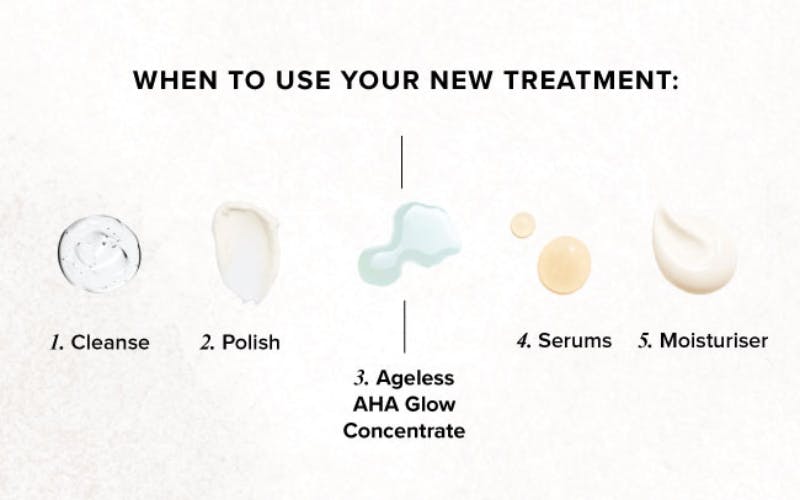 WHEN TO USE YOUR NEW TREATMENT:

1. Cleanse

2. Polish

3. Ageless AHA Glow Concentrate

4. Serums

5. Moisturiser